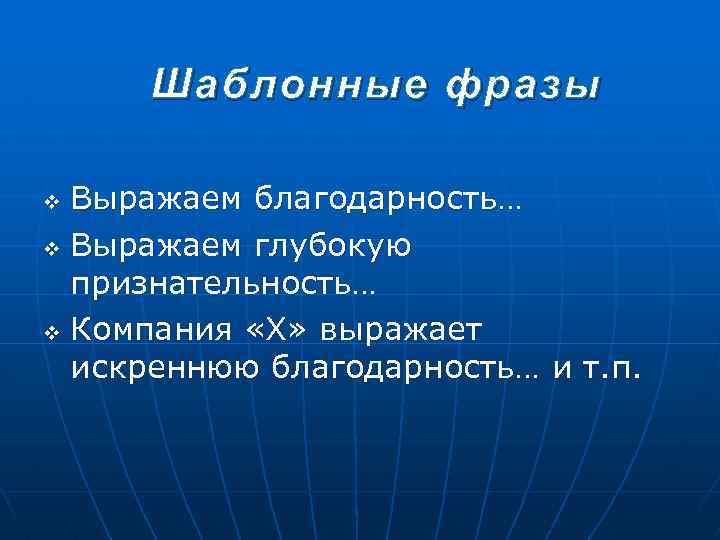 Шаблонные фразы

❖ Выражаем благодарность…
❖ Выражаем глубокую признательность…
❖ Компания «Х» выражает искреннюю благодарность… и т.п.